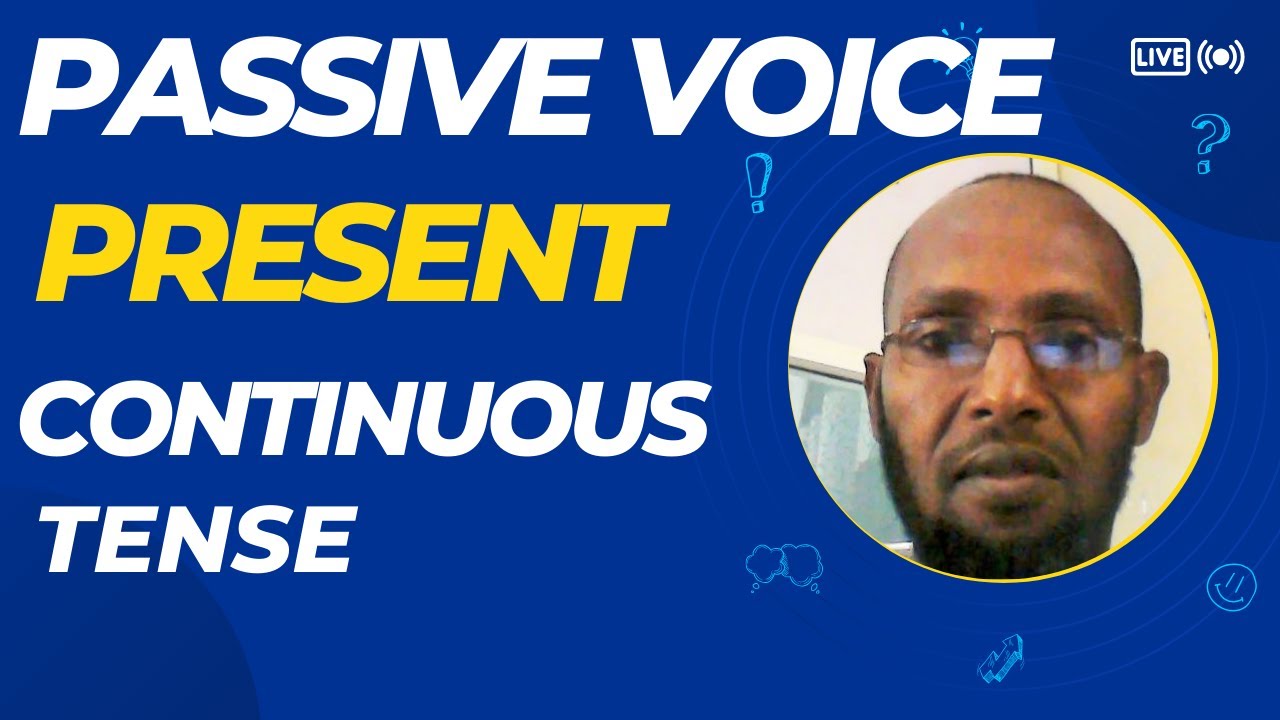 PASSIVE VOICE
PRESENT
CONTINUOUS
TENSE

LIVE